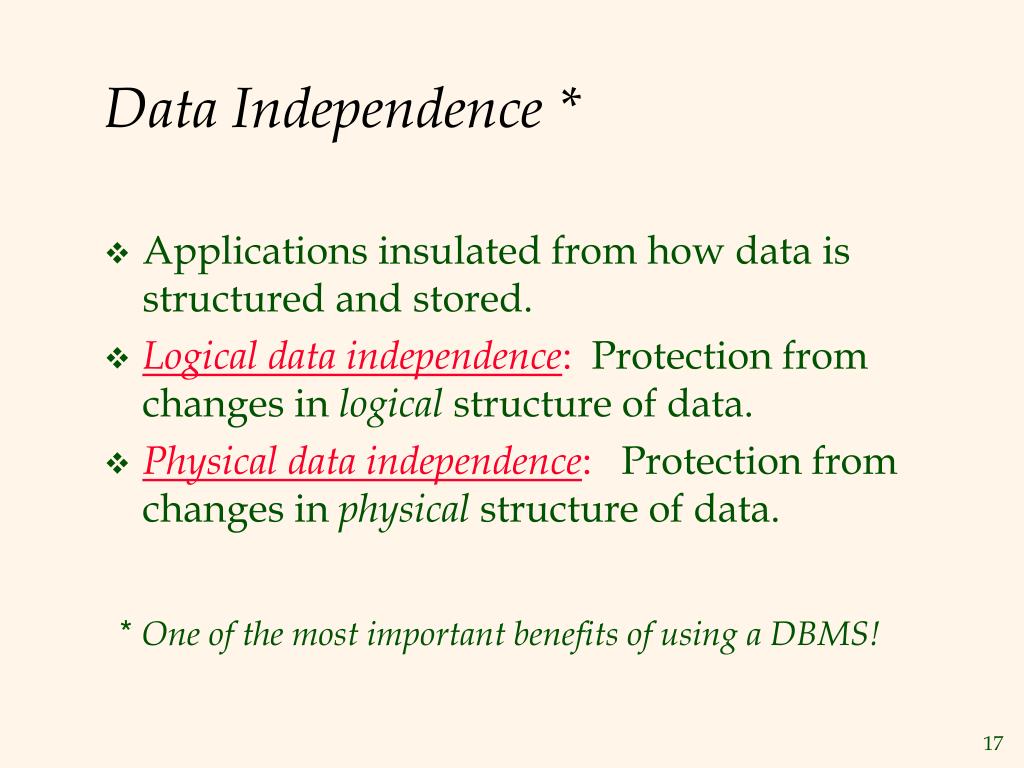 Data Independence *

❖ Applications insulated from how data is structured and stored.

❖ Logical data independence: Protection from changes in logical structure of data.

❖ Physical data independence: Protection from changes in physical structure of data.

* One of the most important benefits of using a DBMS!

17